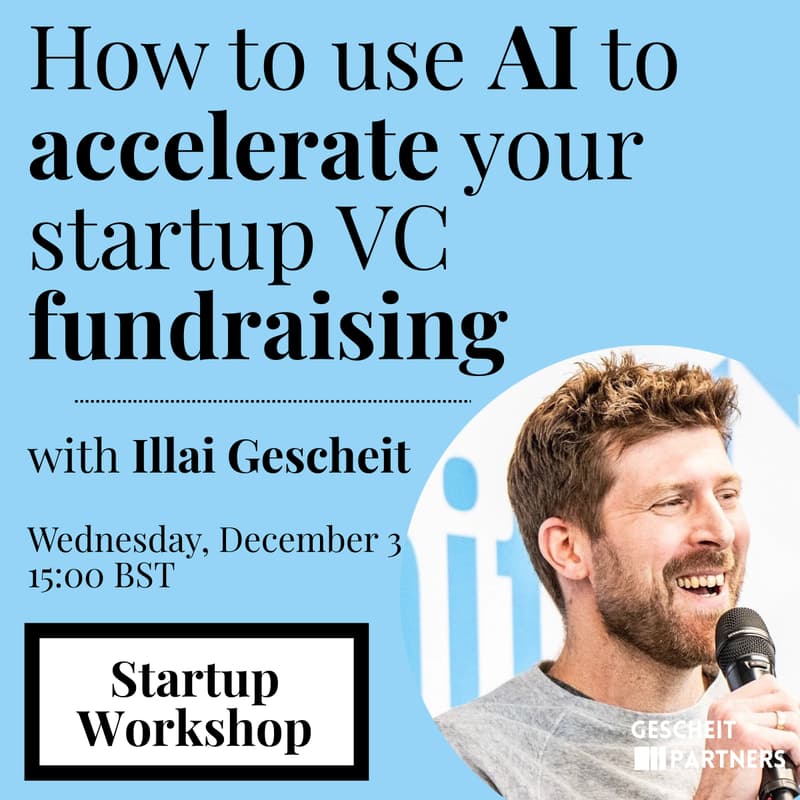 How to use AI to accelerate your startup VC fundraising

with Illai Gescheit

Wednesday, December 3
15:00 BST

Startup Workshop

GESCHEIT PARTNERS